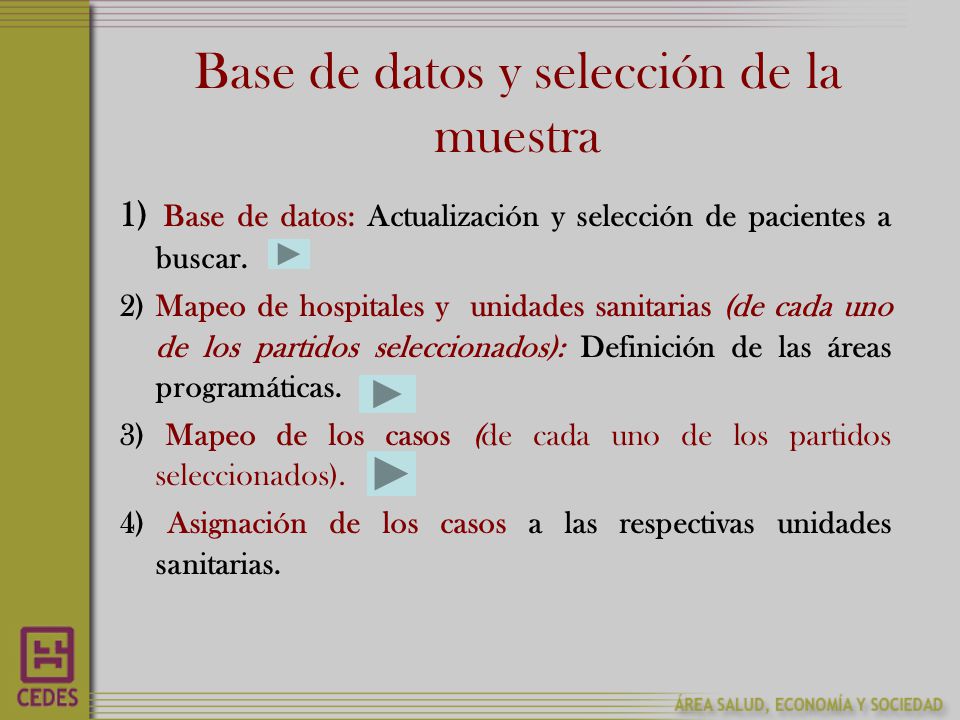 Base de datos y selección de la muestra

1) Base de datos: Actualización y selección de pacientes a buscar.

2) Mapeo de hospitales y unidades sanitarias (de cada uno de los partidos seleccionados): Definición de las áreas programáticas.

3) Mapeo de los casos (de cada uno de los partidos seleccionados).

4) Asignación de los casos a las respectivas unidades sanitarias.

CEDES

ÁREA SALUD, ECONOMÍA Y SOCIEDAD